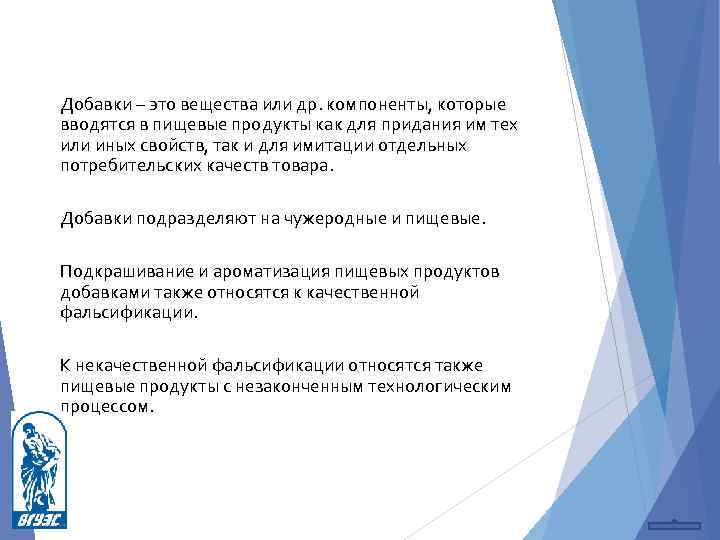 Добавки – это вещества или др. компоненты, которые вводятся в пищевые продукты как для придания им тех или иных свойств, так и для имитации отдельных потребительских качеств товара.

Добавки подразделяют на чужеродные и пищевые.

Подкрашивание и ароматизация пищевых продуктов добавками также относятся к качественной фальсификации.

К некачественной фальсификации относятся также пищевые продукты с незаконченным технологическим процессом.

ВГУЭС